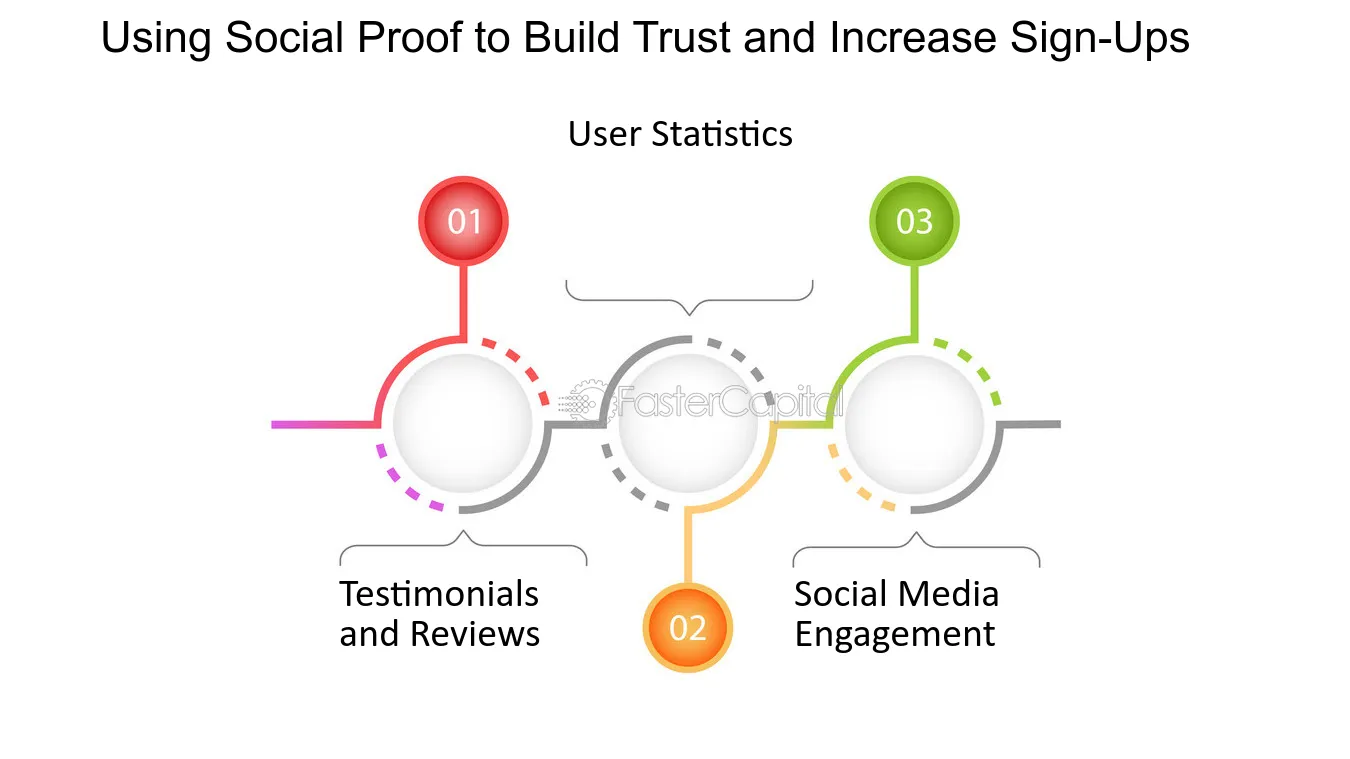 Using Social Proof to Build Trust and Increase Sign-Ups

User Statistics

01

03

FasterCapital

Testimonials and Reviews

02

Social Media Engagement